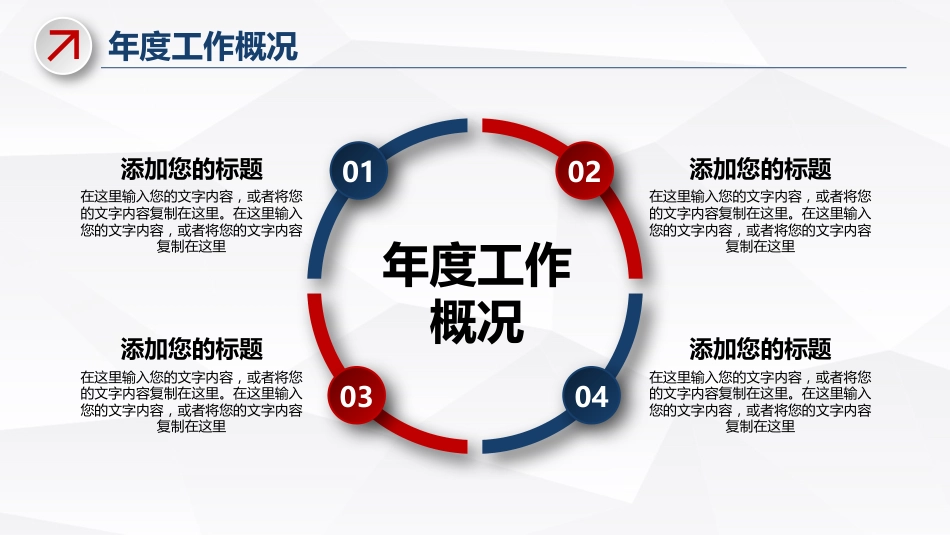 年度工作概况

添加您的标题
在这里输入您的文字内容，或者将您的文字内容复制在这里。在这里输入您的文字内容，或者将您的文字内容复制在这里

01

02

添加您的标题
在这里输入您的文字内容，或者将您的文字内容复制在这里。在这里输入您的文字内容，或者将您的文字内容复制在这里

年度工作概况

添加您的标题
在这里输入您的文字内容，或者将您的文字内容复制在这里。在这里输入您的文字内容，或者将您的文字内容复制在这里

03

04

添加您的标题
在这里输入您的文字内容，或者将您的文字内容复制在这里。在这里输入您的文字内容，或者将您的文字内容复制在这里